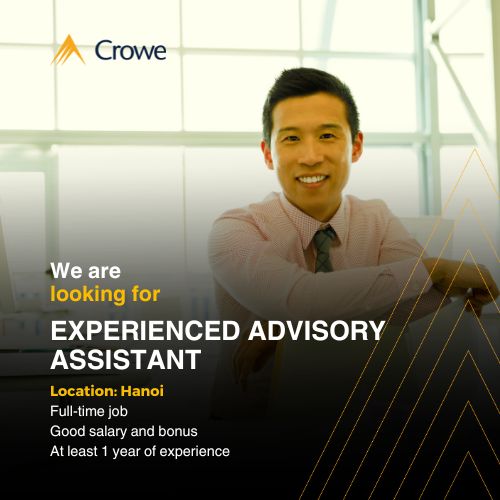 Crowe

We are
looking for

EXPERIENCED ADVISORY ASSISTANT

Location: Hanoi
Full-time job
Good salary and bonus
At least 1 year of experience